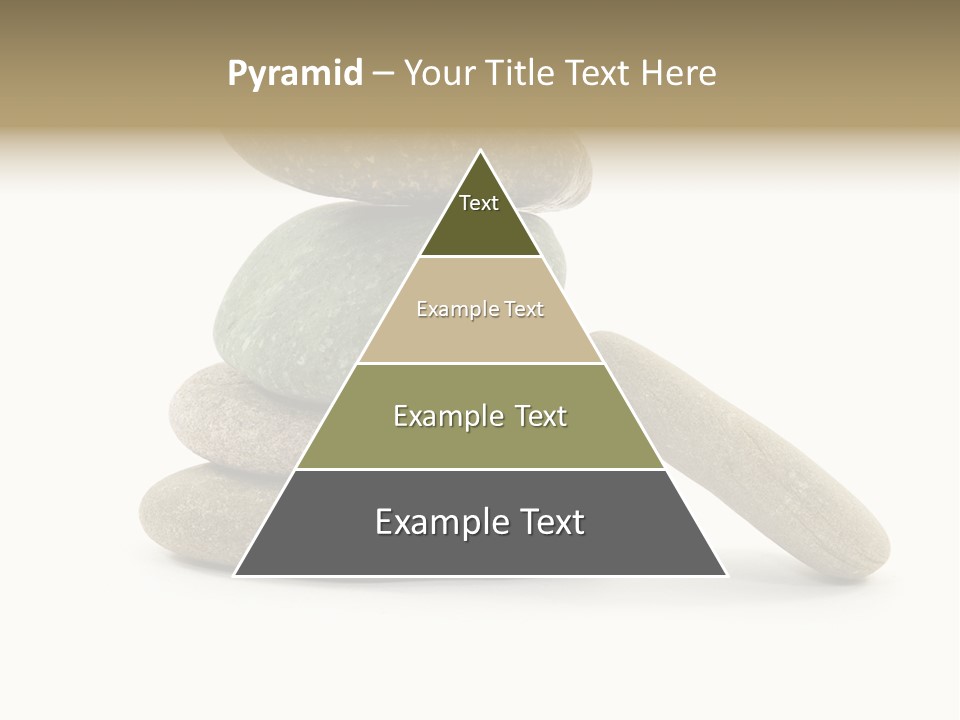 Pyramid – Your Title Text Here

Text

Example Text

Example Text

Example Text